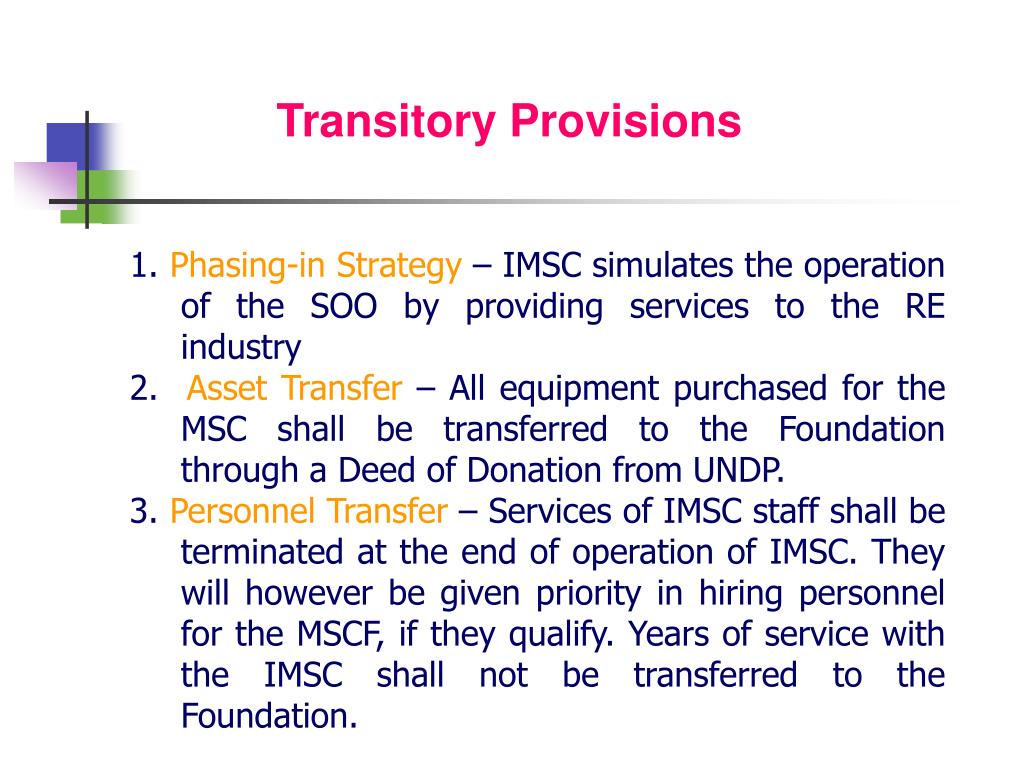 Transitory Provisions

1. Phasing-in Strategy – IMSC simulates the operation of the SOO by providing services to the RE industry

2. Asset Transfer – All equipment purchased for the MSC shall be transferred to the Foundation through a Deed of Donation from UNDP.

3. Personnel Transfer – Services of IMSC staff shall be terminated at the end of operation of IMSC. They will however be given priority in hiring personnel for the MSCF, if they qualify. Years of service with the IMSC shall not be transferred to the Foundation.